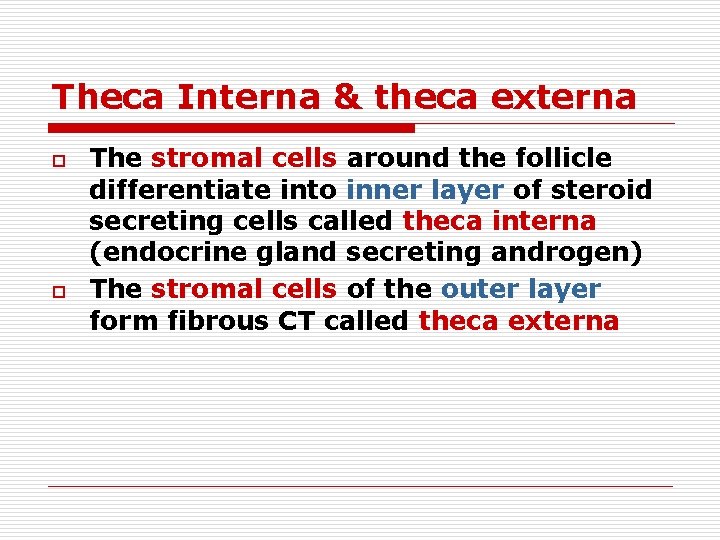 Theca Interna & theca externa

The stromal cells around the follicle differentiate into inner layer of steroid secreting cells called theca interna (endocrine gland secreting androgen)

The stromal cells of the outer layer form fibrous CT called theca externa